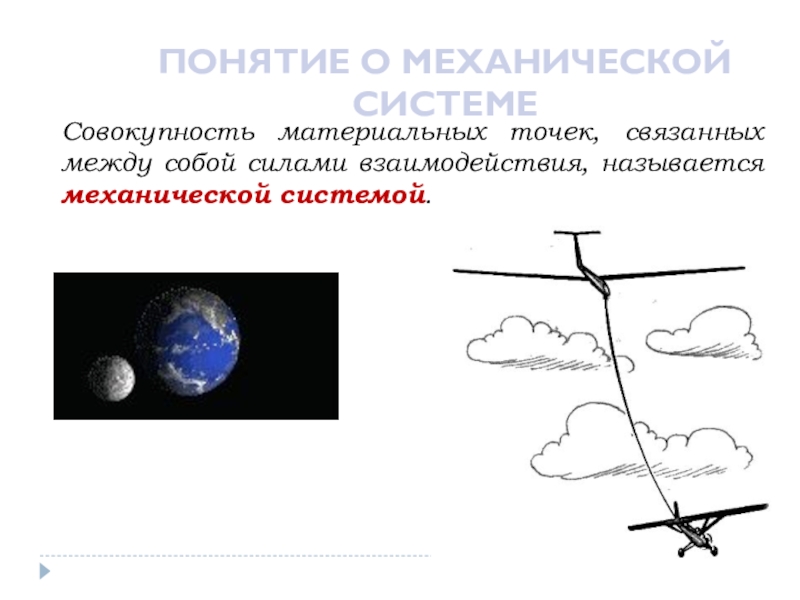 ПОНЯТИЕ О МЕХАНИЧЕСКОЙ СИСТЕМЕ

Совокупность материальных точек, связанных между собой силами взаимодействия, называется механической системой.